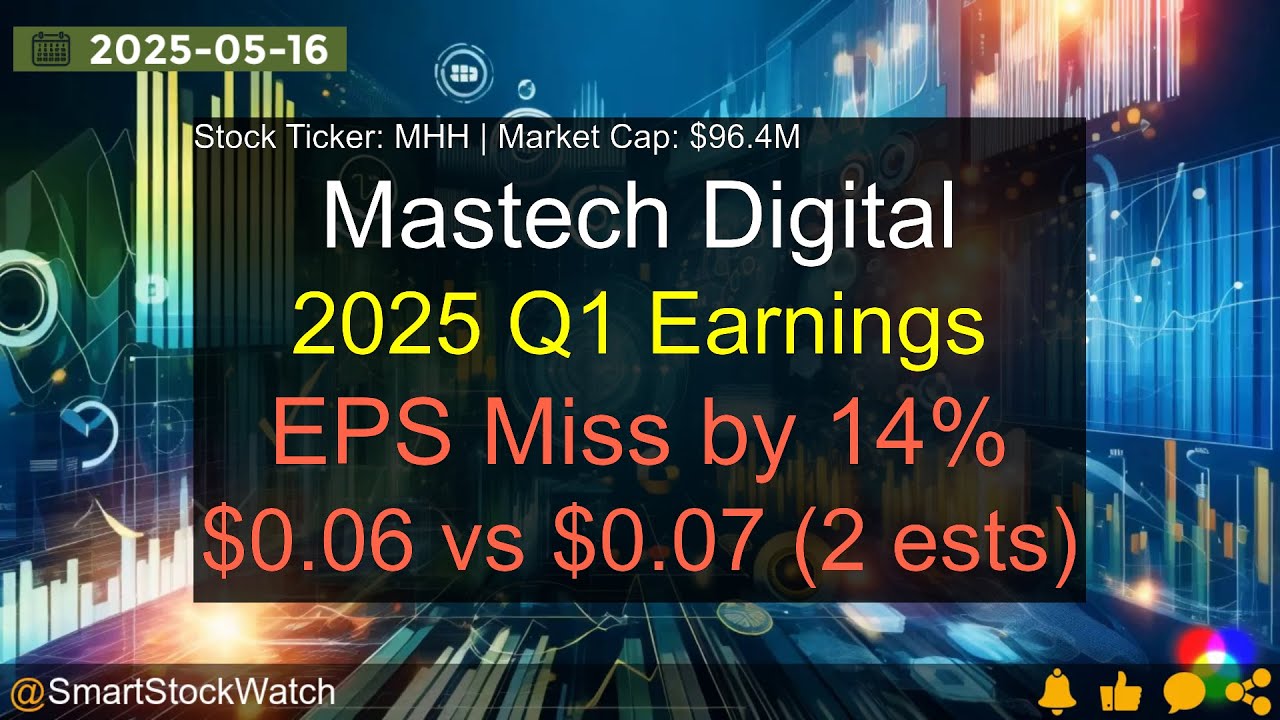 2025-05-16

Stock Ticker: MHH | Market Cap: \$96.4M

Mastech Digital

2025 Q1 Earnings

EPS Miss by 14%

\$0.06 vs \$0.07 (2 ests)

@SmartStockWatch